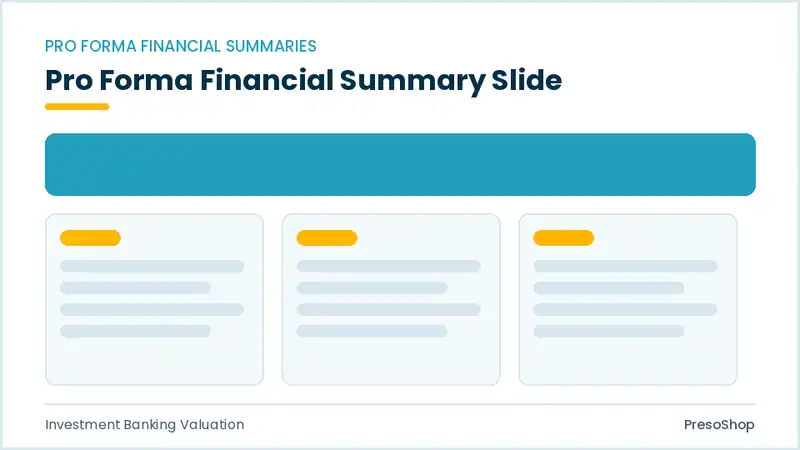 PRO FORMA FINANCIAL SUMMARIES

Pro Forma Financial Summary Slide

Investment Banking Valuation

PresoShop